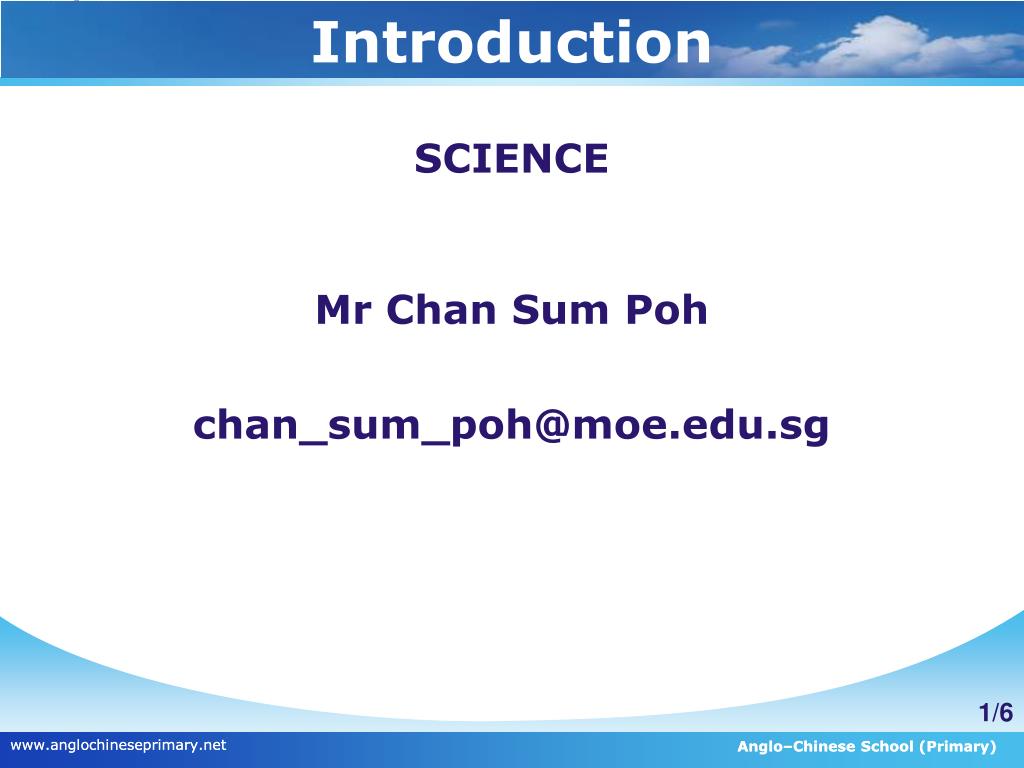 Introduction

SCIENCE

Mr Chan Sum Poh

chan_sum_poh@moe.edu.sg

1/6

www.anglochineseprimary.net

Anglo–Chinese School (Primary)